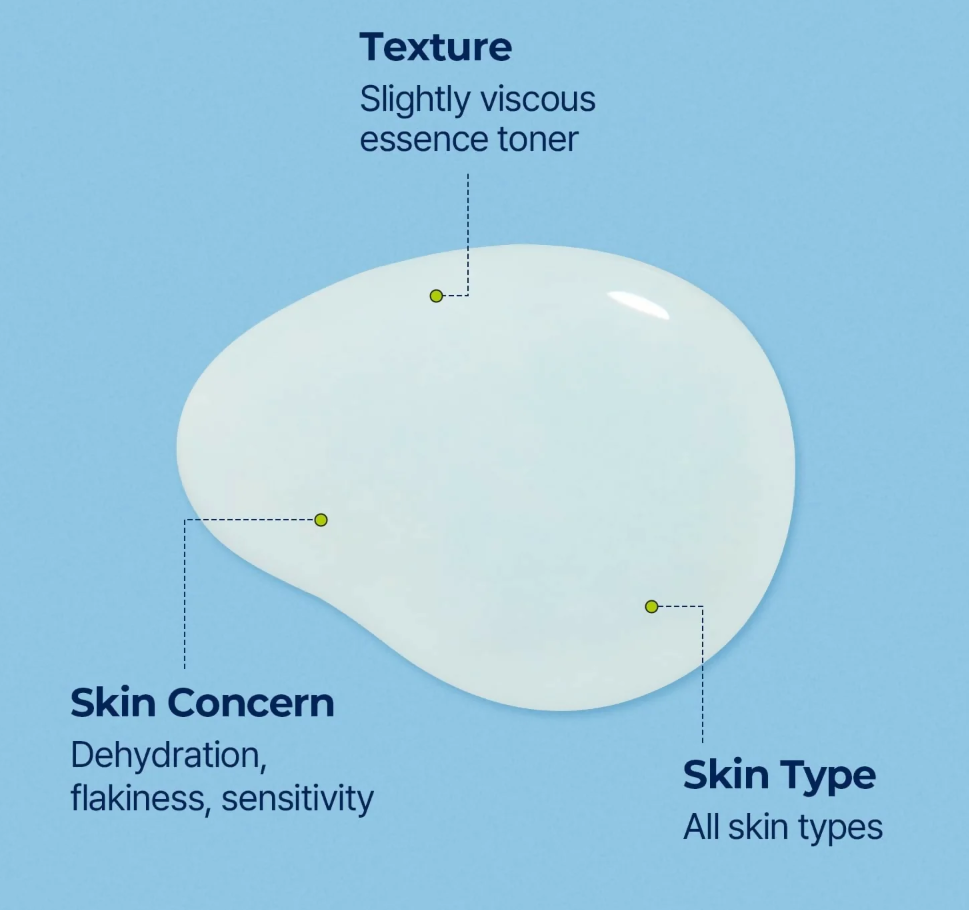 Texture
Slightly viscous essence toner

Skin Concern
Dehydration, flakiness, sensitivity

Skin Type
All skin types